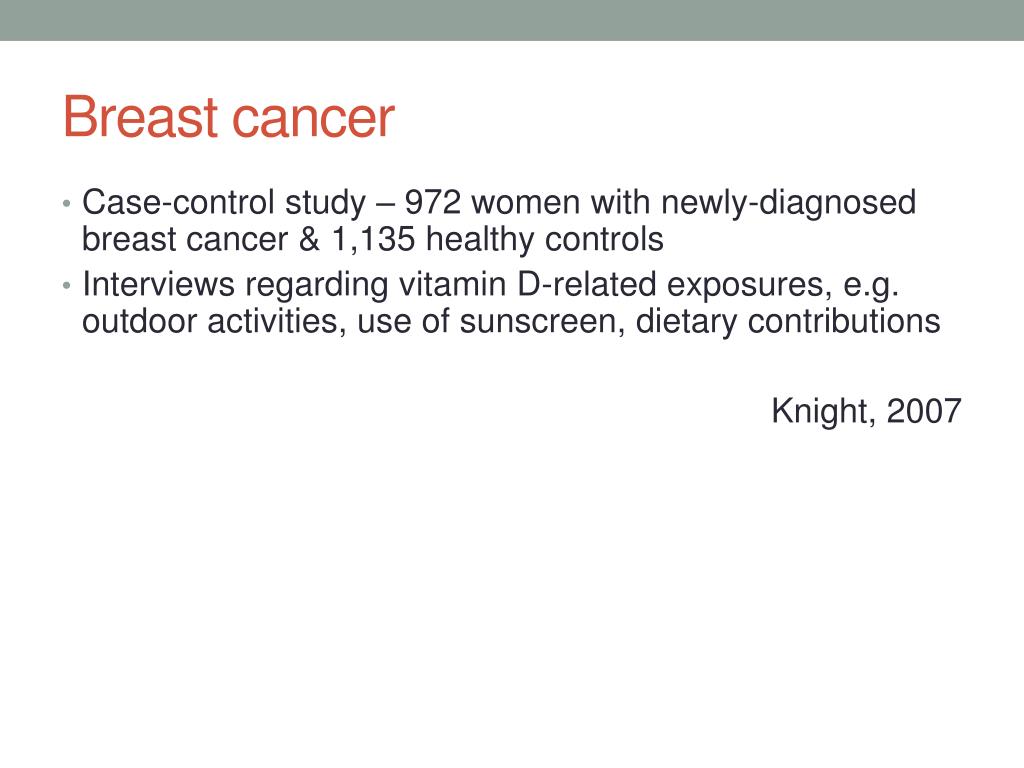 Breast cancer

• Case-control study – 972 women with newly-diagnosed breast cancer & 1,135 healthy controls
• Interviews regarding vitamin D-related exposures, e.g. outdoor activities, use of sunscreen, dietary contributions

Knight, 2007